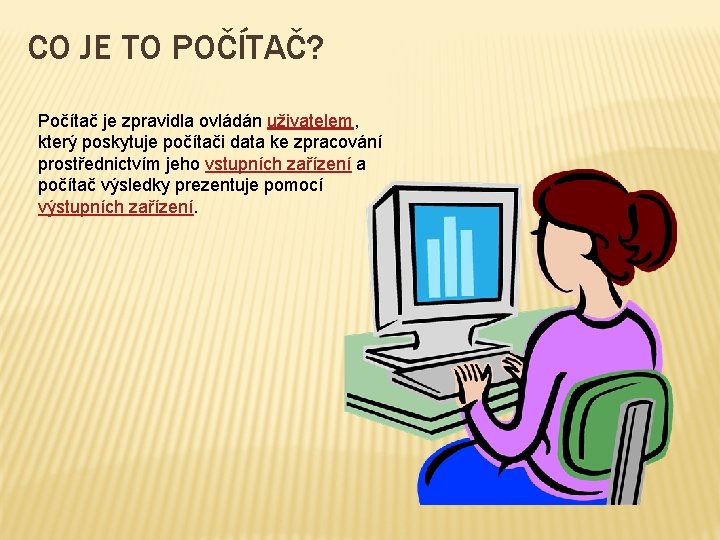 CO JE TO POČÍTAČ?

Počítač je zpravidla ovládán uživatelem, který poskytuje počítači data ke zpracování prostřednictvím jeho vstupních zařízení a počítač výsledky prezentuje pomocí výstupních zařízení.